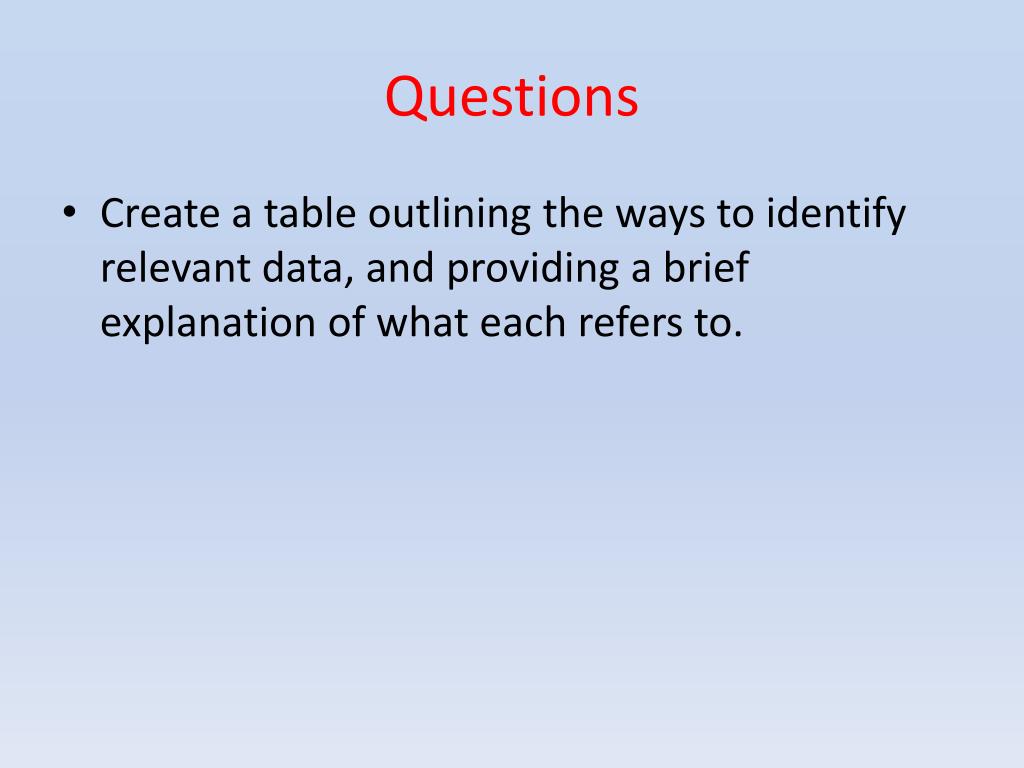 Questions

• Create a table outlining the ways to identify relevant data, and providing a brief explanation of what each refers to.